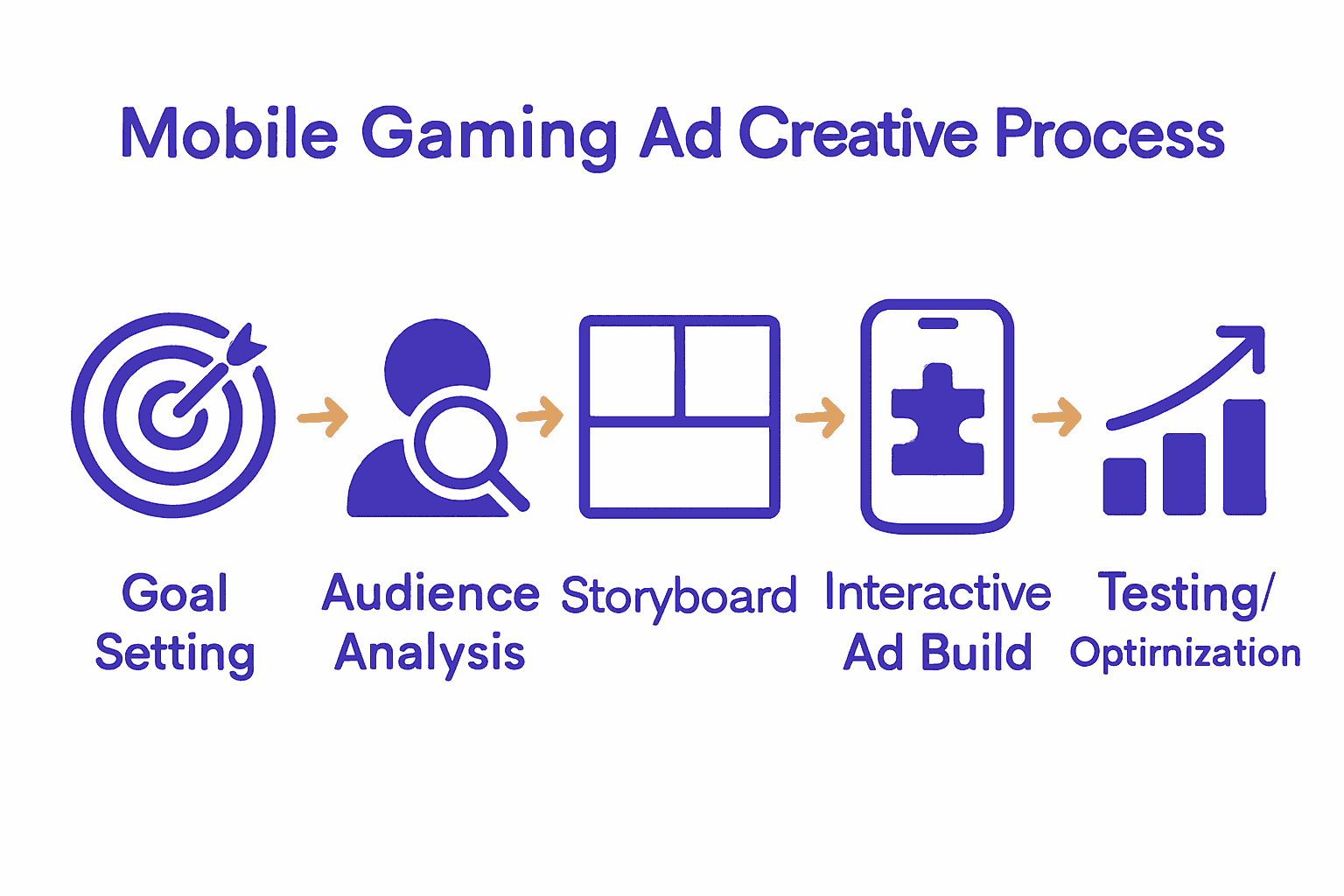 Mobile Gaming Ad Creative Process

Goal Setting

Audience Analysis

Storyboard

Interactive Ad Build

Testing/ Optirnization